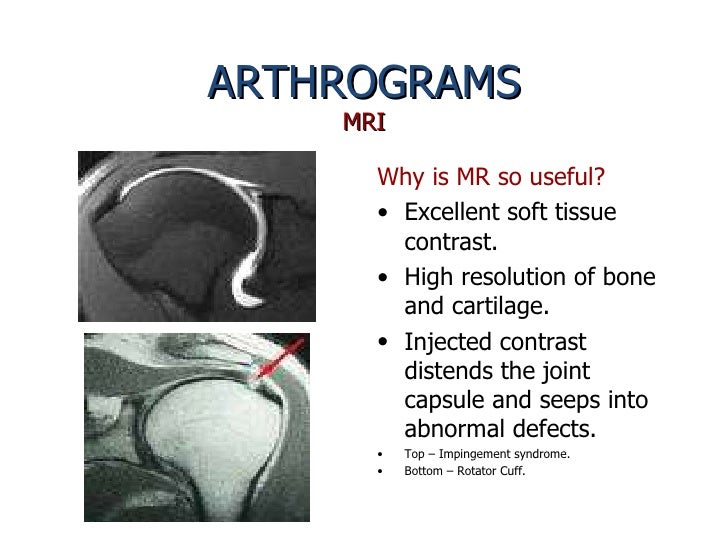 ARTHROGRAMS
MRI

Why is MR so useful?

• Excellent soft tissue contrast.
• High resolution of bone and cartilage.
• Injected contrast distends the joint capsule and seeps into abnormal defects.
• Top – Impingement syndrome.
• Bottom – Rotator Cuff.